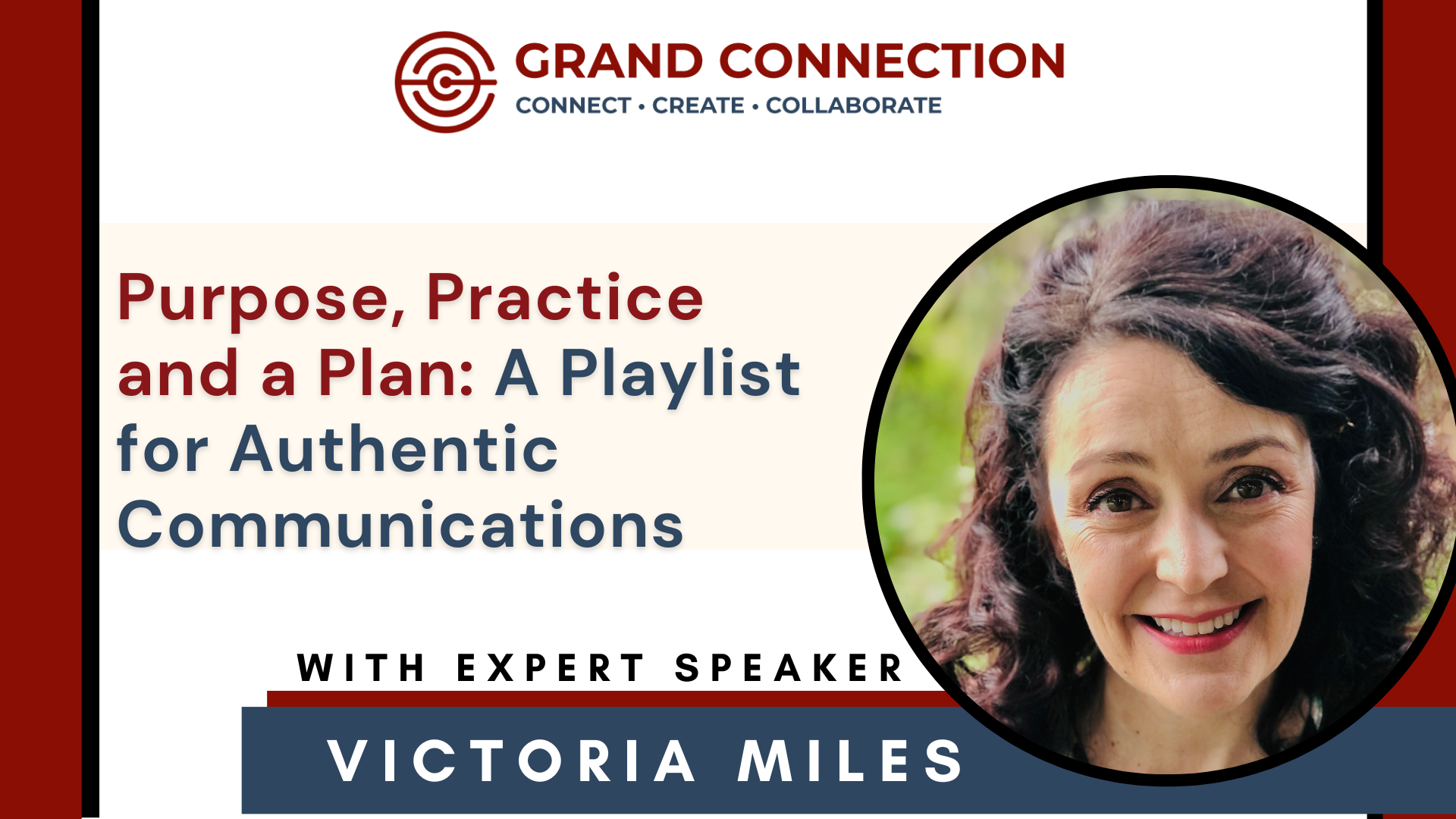 GRAND CONNECTION
CONNECT • CREATE • COLLABORATE

Purpose, Practice and a Plan: A Playlist for Authentic Communications

WITH EXPERT SPEAKER
VICTORIA MILES